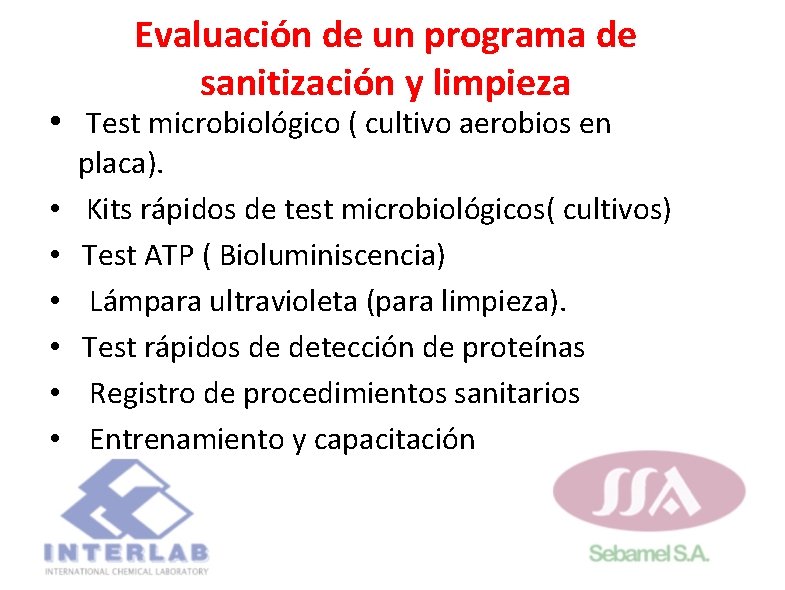 Evaluación de un programa de sanitización y limpieza

• Test microbiológico ( cultivo aerobios en placa).
• Kits rápidos de test microbiológicos( cultivos)
• Test ATP ( Bioluminiscencia)
• Lámpara ultravioleta (para limpieza).
• Test rápidos de detección de proteínas
• Registro de procedimientos sanitarios
• Entrenamiento y capacitación

INTERLAB
INTERNATIONAL CHEMICAL LABORATORY

SSA
Sebamel S.A.